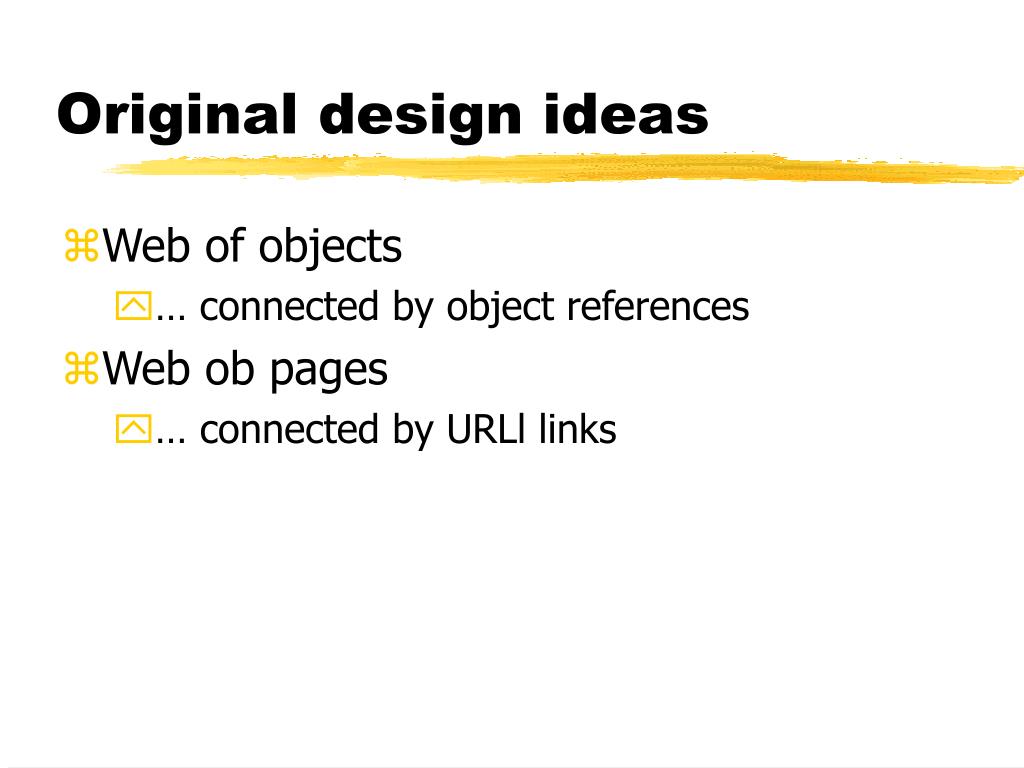 Original design ideas

⌘Web of objects

… connected by object references

⌘Web ob pages

… connected by URLl links